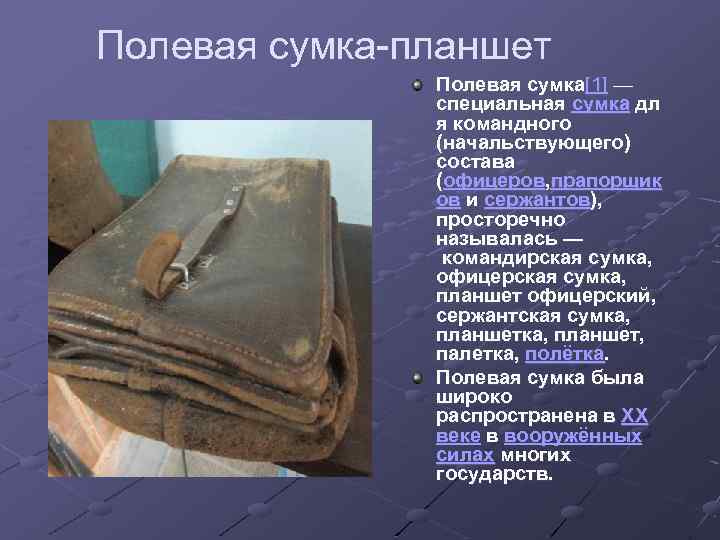 Полевая сумка-планшет

Полевая сумка[1] — специальная сумка для командного (начальствующего) состава (офицеров,прапорщиков и сержантов), просторечно называлась — командирская сумка, офицерская сумка, планшет офицерский, сержантская сумка, планшетка, планшет, палетка, полётка.

Полевая сумка была широко распространена в XX веке в вооружённых силах многих государств.